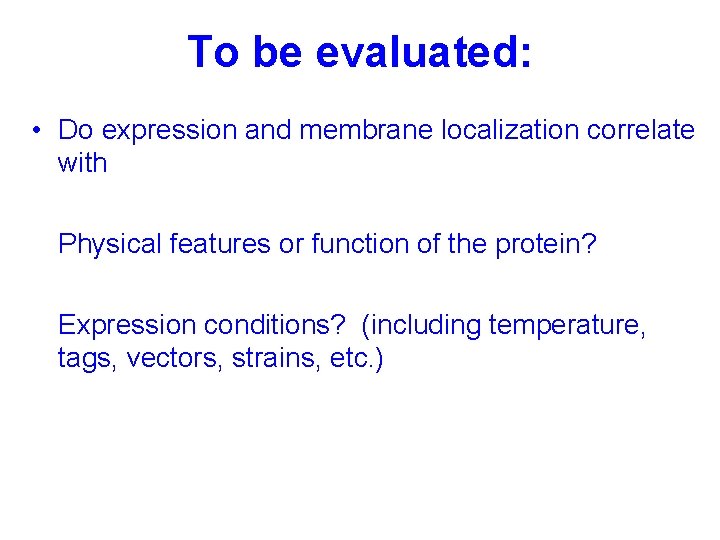 To be evaluated:

• Do expression and membrane localization correlate with

Physical features or function of the protein?

Expression conditions? (including temperature, tags, vectors, strains, etc.)